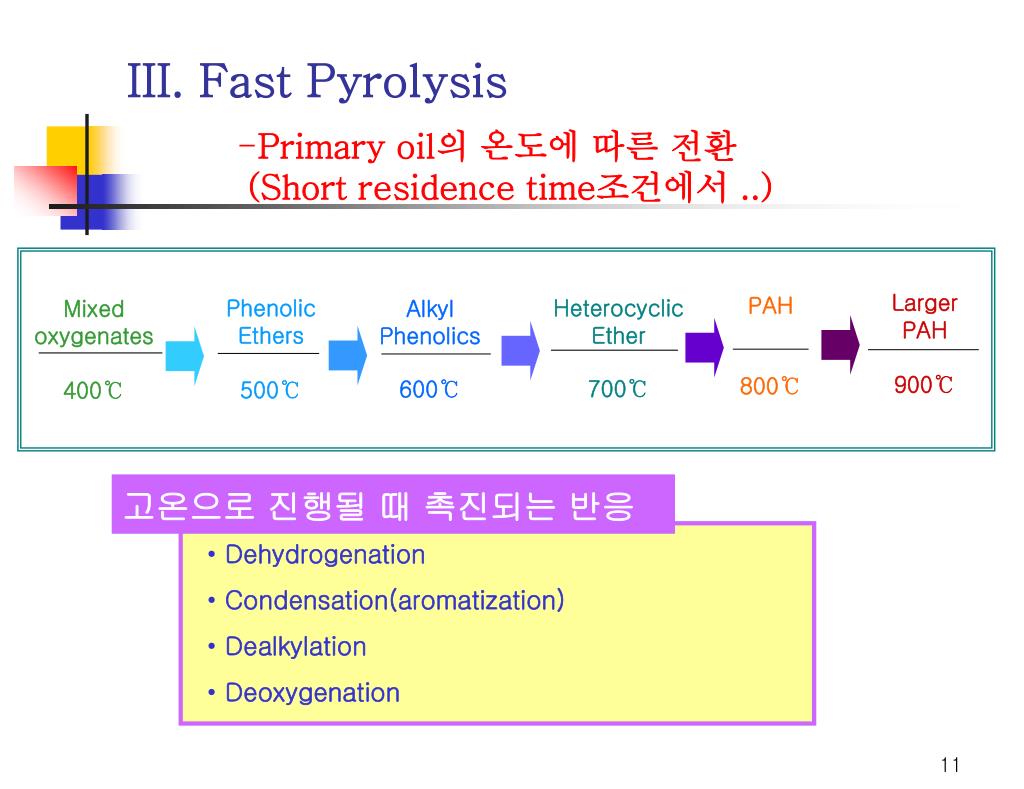 III. Fast Pyrolysis

-Primary oil의 온도에 따른 전환
(Short residence time조건에서 ..)

Mixed oxygenates
400℃

Phenolic Ethers
500℃

Alkyl Phenolics
600℃

Heterocyclic Ether
700℃

PAH
800℃

Larger PAH
900℃

고온으로 진행될 때 촉진되는 반응

• Dehydrogenation
• Condensation(aromatization)
• Dealkylation
• Deoxygenation

11